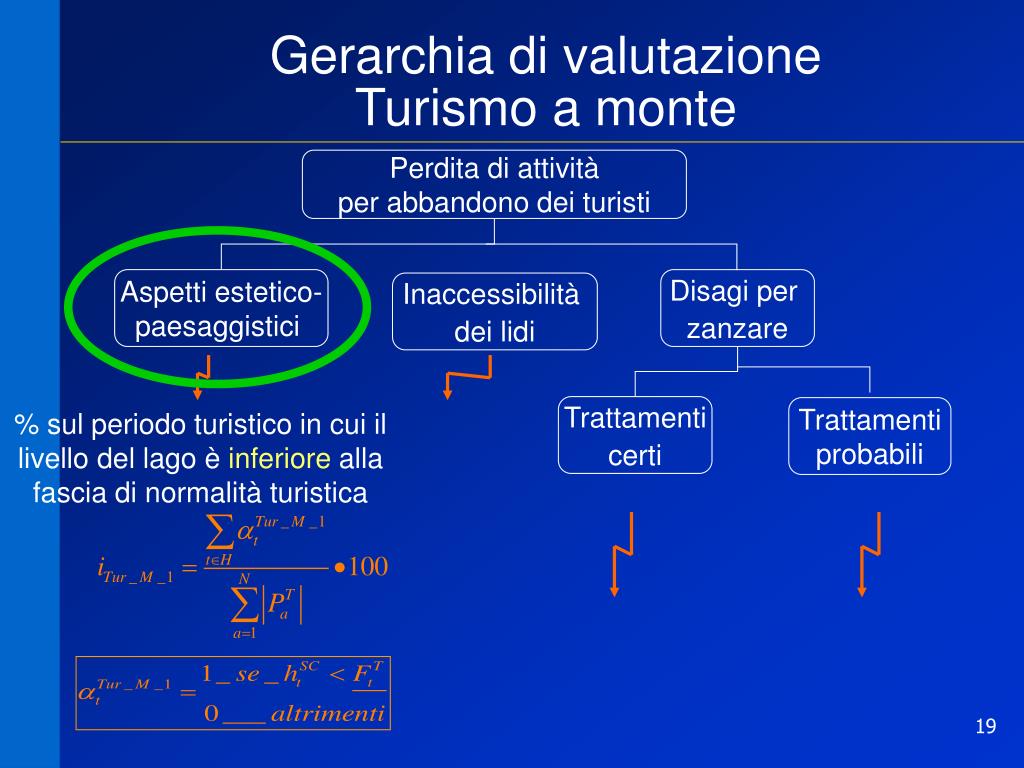 Gerarchia di valutazione
Turismo a monte

Perdita di attività per abbandono dei turisti

Aspetti estetico-paesaggistici

Inaccessibilità dei lidi

Disagi per zanzare

Trattamenti certi

Trattamenti probabili

% sul periodo turistico in cui il livello del lago è inferiore alla fascia di normalità turistica

$i_{Tur\_M\_1} = \frac{\sum_{t \in H} \alpha_t^{Tur\_M\_1}}{\sum_{a=1}^{N} \left| P_a^T \right|} \bullet 100$

$\alpha_t^{Tur\_M\_1} = \frac{1\_se\_h_t^{SC} < F_t^T}{0\_\_\_altrimenti}$

19